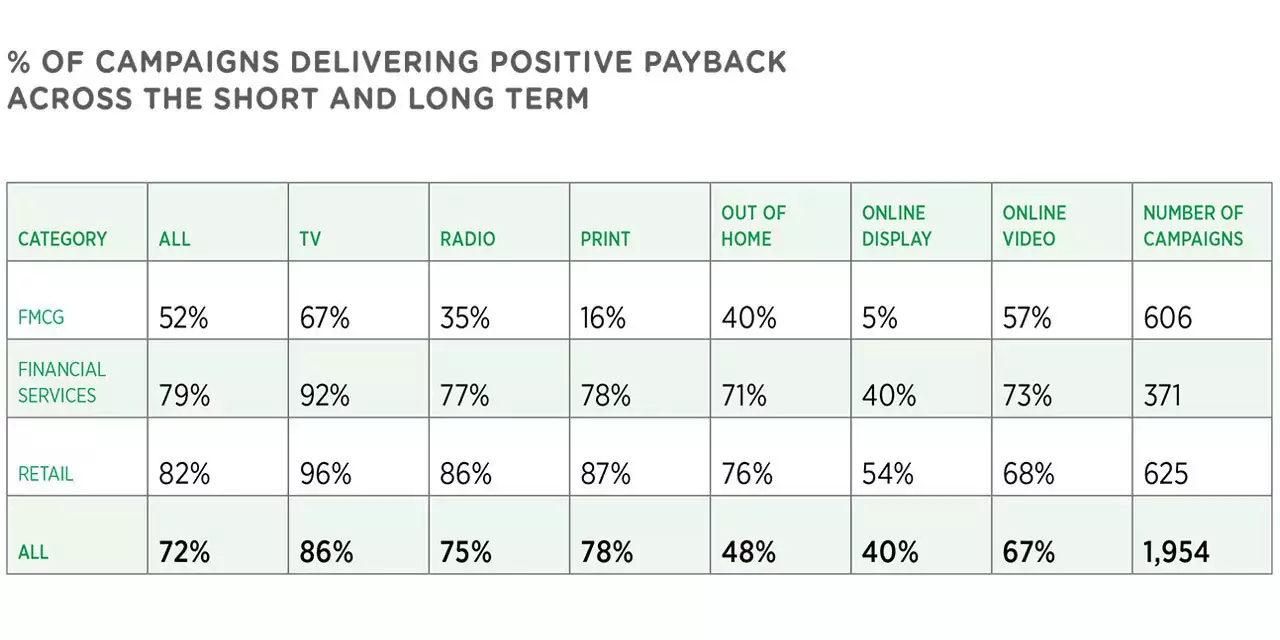 % OF CAMPAIGNS DELIVERING POSITIVE PAYBACK ACROSS THE SHORT AND LONG TERM

| CATEGORY | ALL | TV | RADIO | PRINT | OUT OF HOME | ONLINE DISPLAY | ONLINE VIDEO | NUMBER OF CAMPAIGNS |
|---|---|---|---|---|---|---|---|---|
| FMCG | 52% | 67% | 35% | 16% | 40% | 5% | 57% | 606 |
| FINANCIAL SERVICES | 79% | 92% | 77% | 78% | 71% | 40% | 73% | 371 |
| RETAIL | 82% | 96% | 86% | 87% | 76% | 54% | 68% | 625 |
| ALL | 72% | 86% | 75% | 78% | 48% | 40% | 67% | 1,954 |